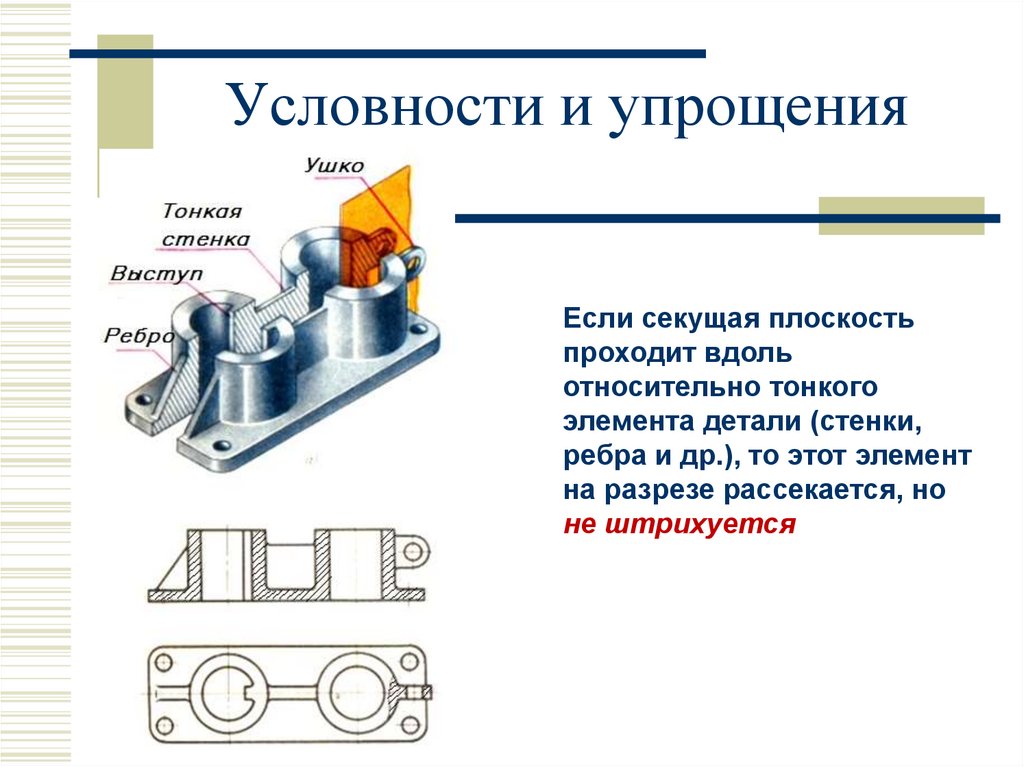 Условности и упрощения

Ушко

Тонкая стенка

Выступ

Ребро

Если секущая плоскость проходит вдоль относительно тонкого элемента детали (стенки, ребра и др.), то этот элемент на разрезе рассекается, но не штрихуется